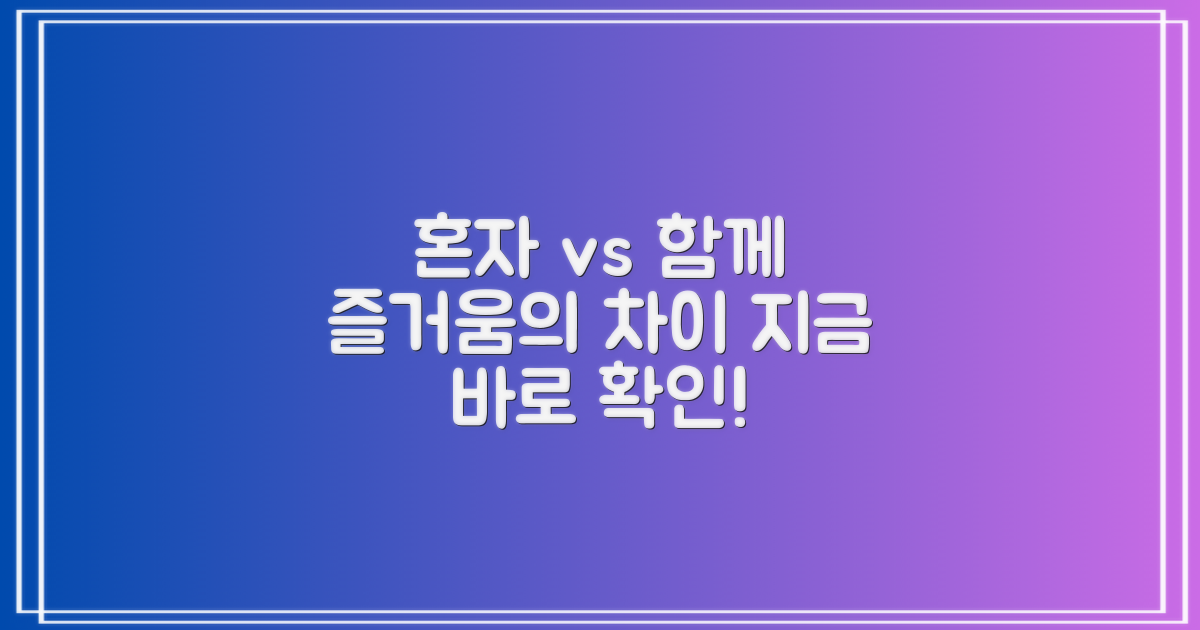 혼자 vs 함께
즐거움의 차이 지금
바로 확인!